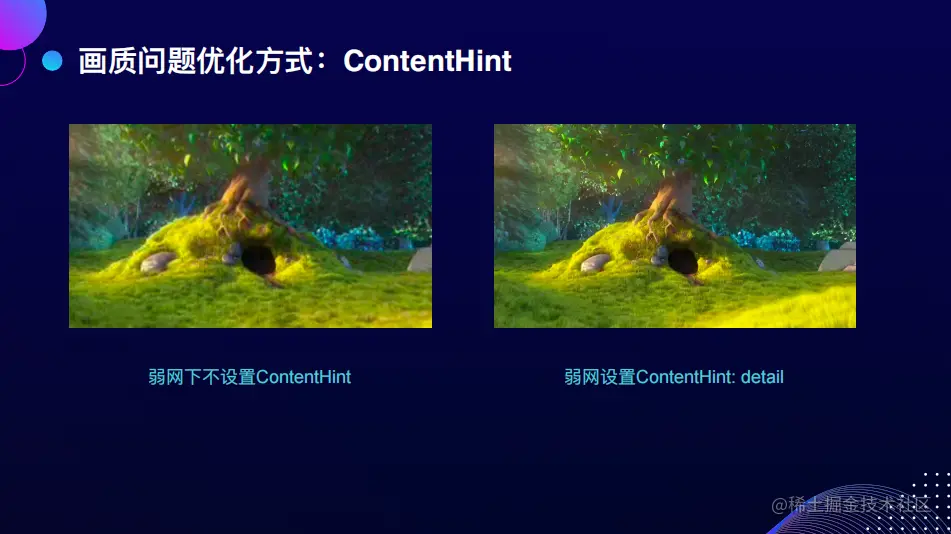 画质问题优化方式：ContentHint

弱网下不设置ContentHint

弱网设置ContentHint: detail

@稀土掘金技术社区